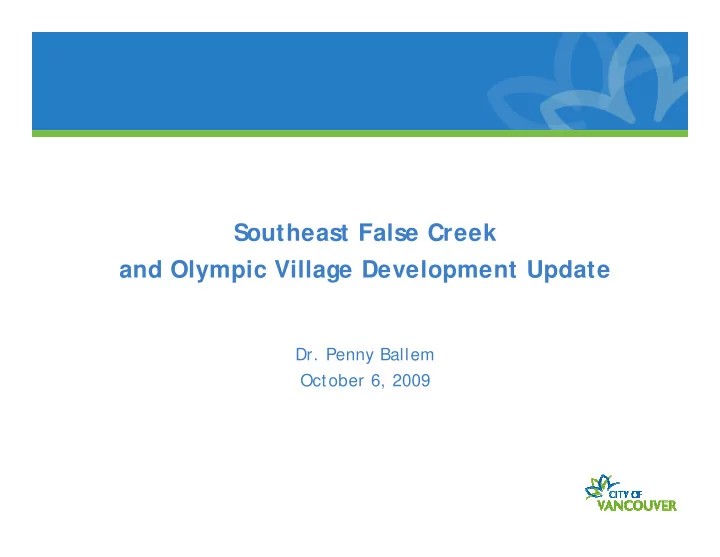 Southeast False Creek
and Olympic Village Development Update

Dr. Penny Ballem
October 6, 2009

CITY OF
VANCOUVER